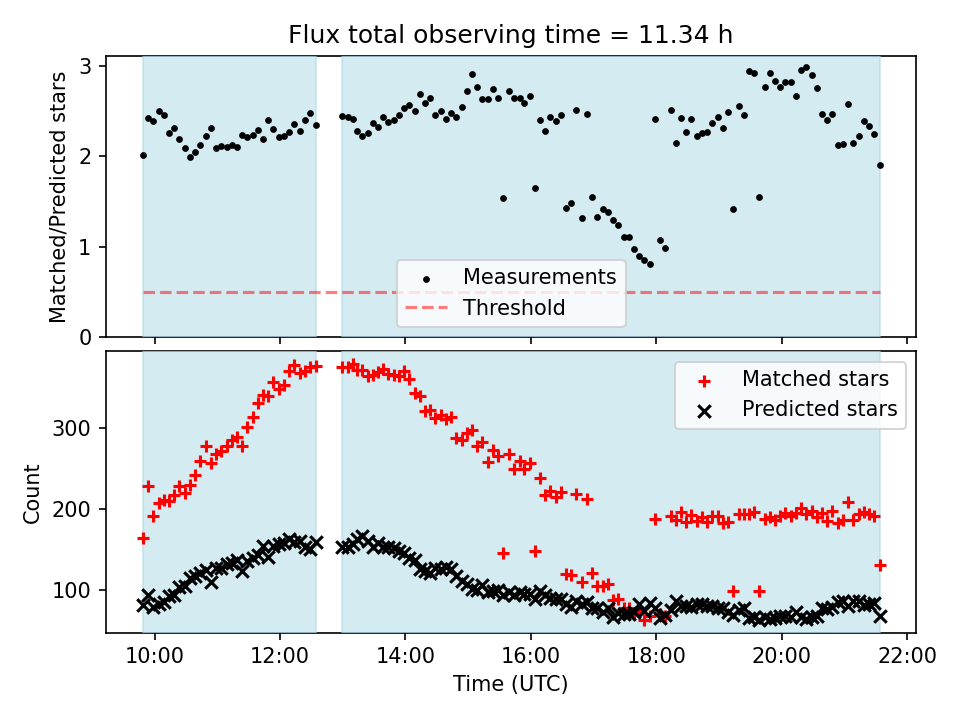 Flux total observing time = 11.34 h

Matched/Predicted stars

3
2
1
0

Measurements
Threshold

Count

300
200
100

Matched stars
Predicted stars

10:00
12:00
14:00
16:00
18:00
20:00
22:00

Time (UTC)